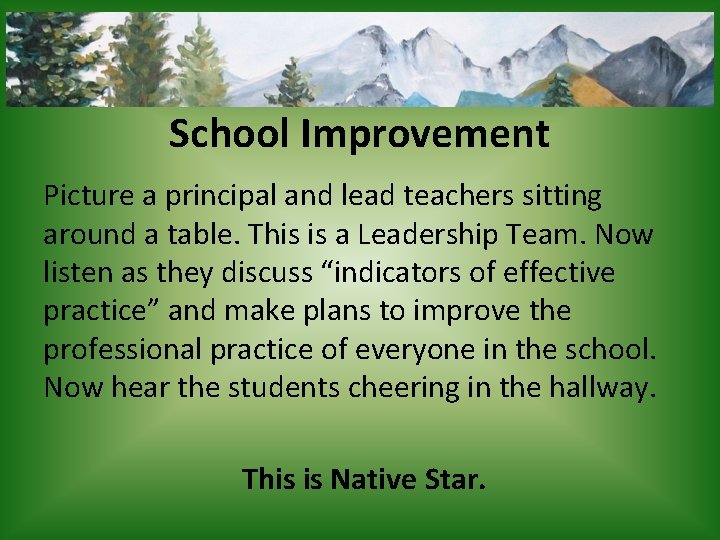 School Improvement

Picture a principal and lead teachers sitting around a table. This is a Leadership Team. Now listen as they discuss “indicators of effective practice” and make plans to improve the professional practice of everyone in the school. Now hear the students cheering in the hallway.

This is Native Star.